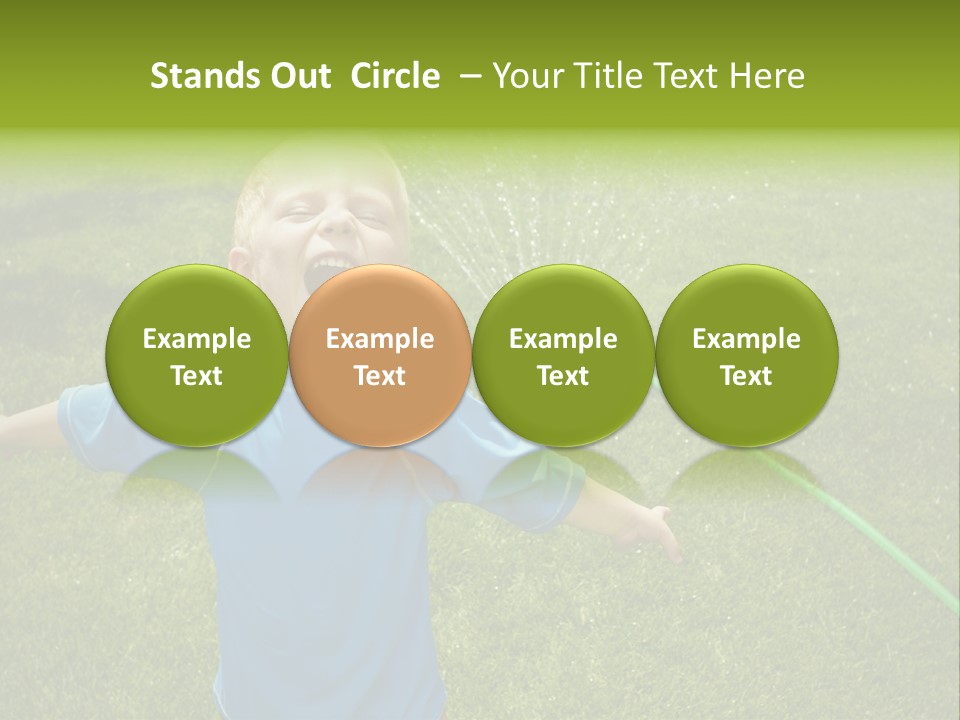 Stands Out Circle – Your Title Text Here

Example Text

Example Text

Example Text

Example Text